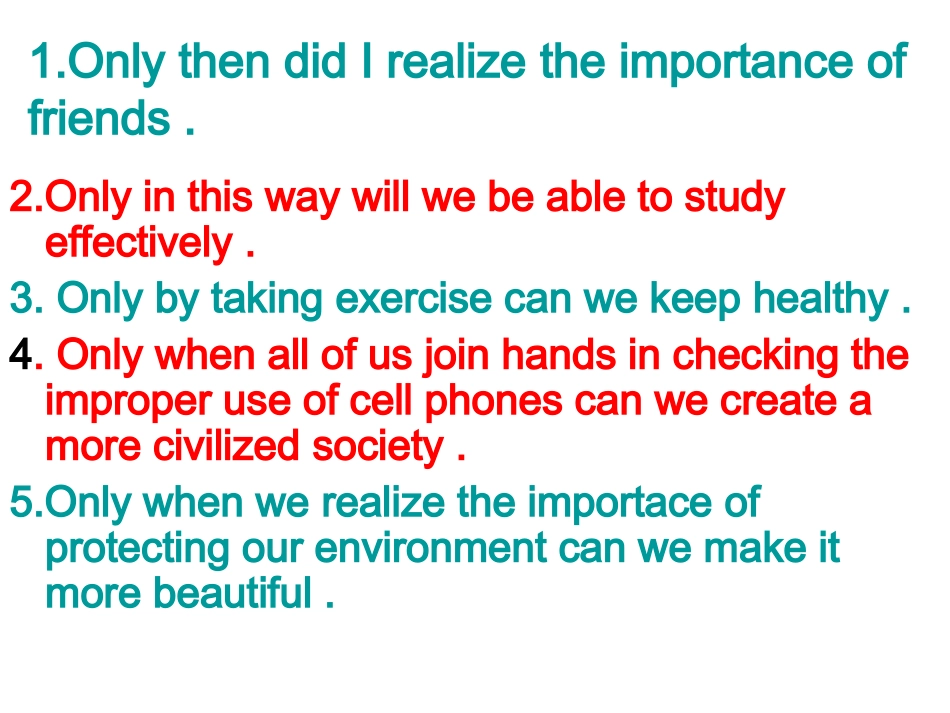 1.Only then did I realize the importance of friends .

2.Only in this way will we be able to study effectively .

3. Only by taking exercise can we keep healthy .

4. Only when all of us join hands in checking the improper use of cell phones can we create a more civilized society .

5.Only when we realize the importace of protecting our environment can we make it more beautiful .